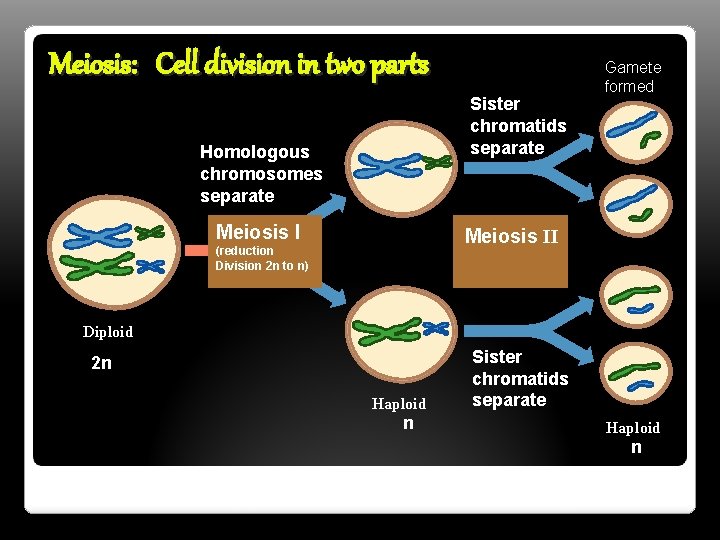 Meiosis: Cell division in two parts

Gamete formed

Sister chromatids separate

Homologous chromosomes separate

Meiosis I
(reduction Division 2n to n)

Meiosis II

Diploid
2n

Sister chromatids separate

Haploid
n

Haploid
n